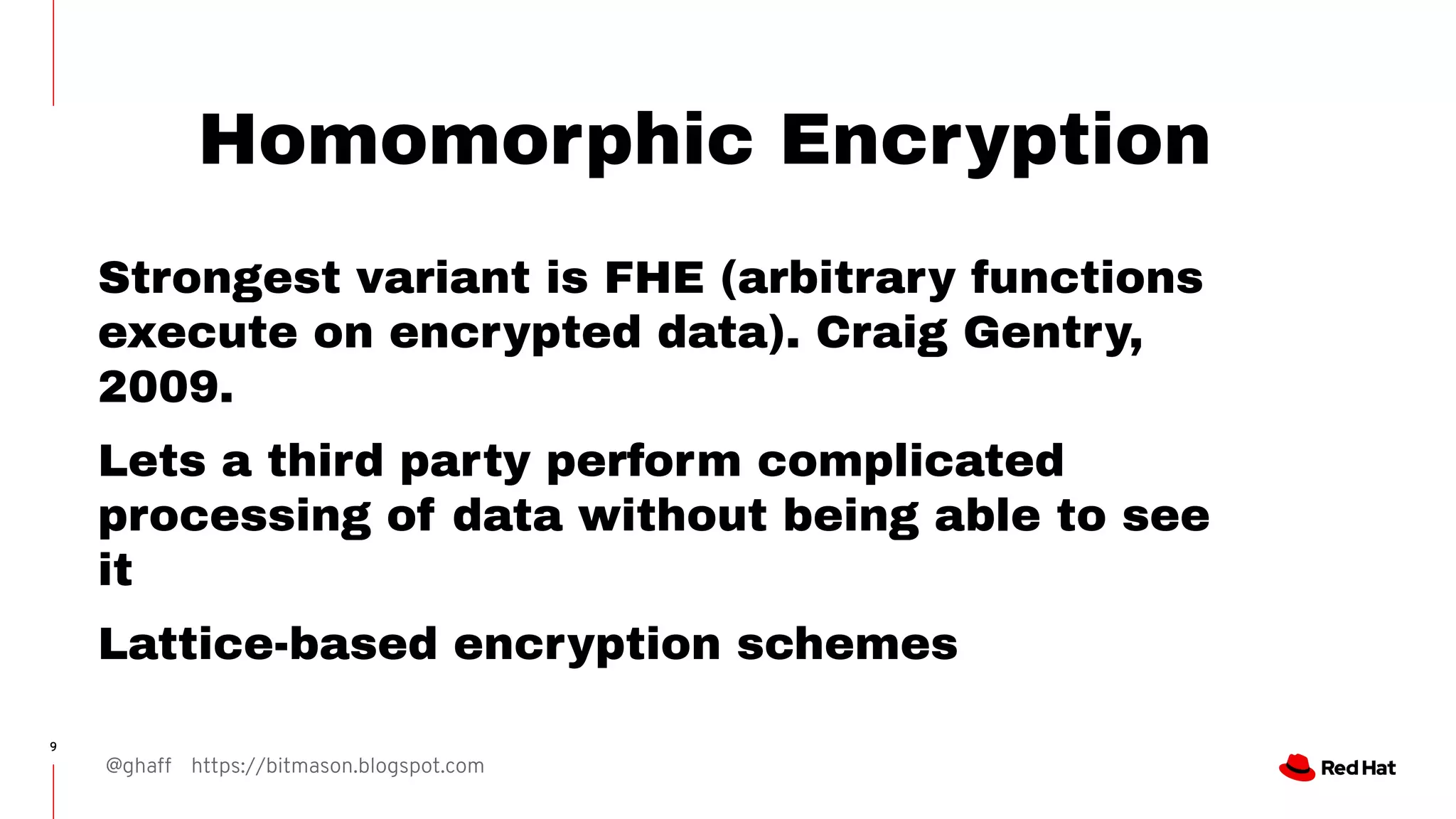 Homomorphic Encryption

Strongest variant is FHE (arbitrary functions execute on encrypted data). Craig Gentry, 2009.

Lets a third party perform complicated processing of data without being able to see it

Lattice-based encryption schemes

9

@ghaff https://bitmason.blogspot.com

Red Hat